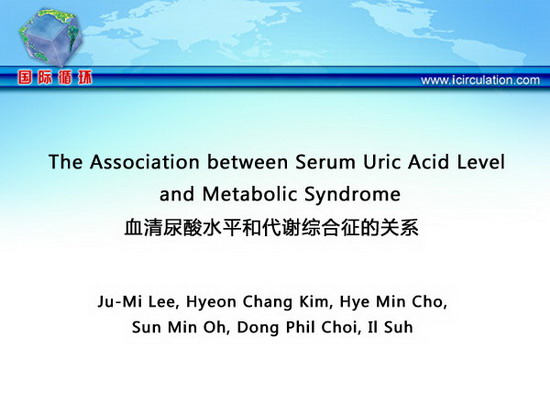 国际循环

www.icirculation.com

The Association between Serum Uric Acid Level and Metabolic Syndrome
血清尿酸水平和代谢综合征的关系

Ju-Mi Lee, Hyeon Chang Kim, Hye Min Cho, Sun Min Oh, Dong Phil Choi, Il Suh